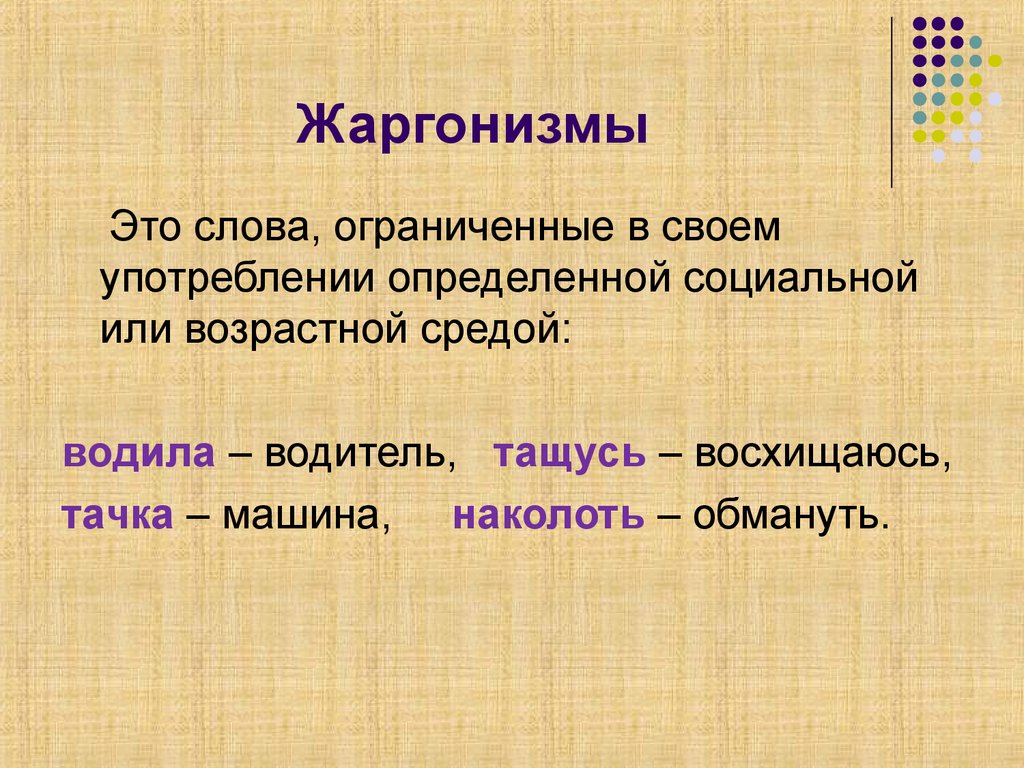 Жаргонизмы

Это слова, ограниченные в своем употреблении определенной социальной или возрастной средой:

водила – водитель, тащусь – восхищаюсь,
тачка – машина, наколоть – обмануть.